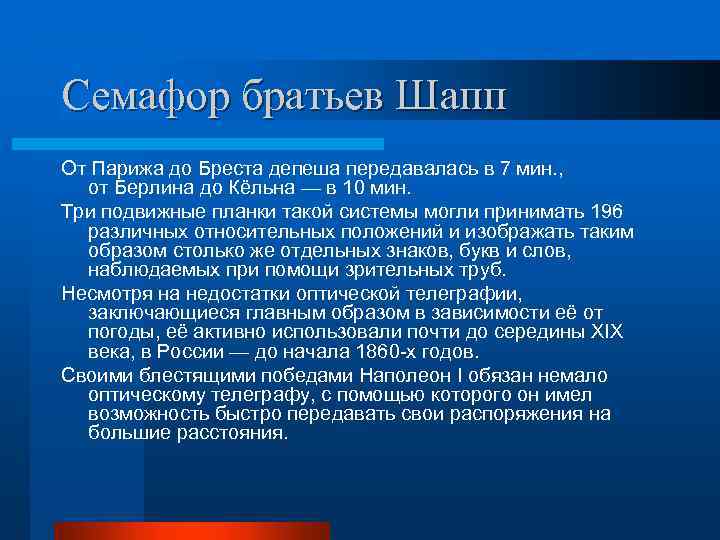 Семафор братьев Шапп

От Парижа до Бреста депеша передавалась в 7 мин., от Берлина до Кёльна — в 10 мин.

Три подвижные планки такой системы могли принимать 196 различных относительных положений и изображать таким образом столько же отдельных знаков, букв и слов, наблюдаемых при помощи зрительных труб.

Несмотря на недостатки оптической телеграфии, заключающиеся главным образом в зависимости её от погоды, её активно использовали почти до середины XIX века, в России — до начала 1860-х годов.

Своими блестящими победами Наполеон I обязан немало оптическому телеграфу, с помощью которого он имел возможность быстро передавать свои распоряжения на большие расстояния.